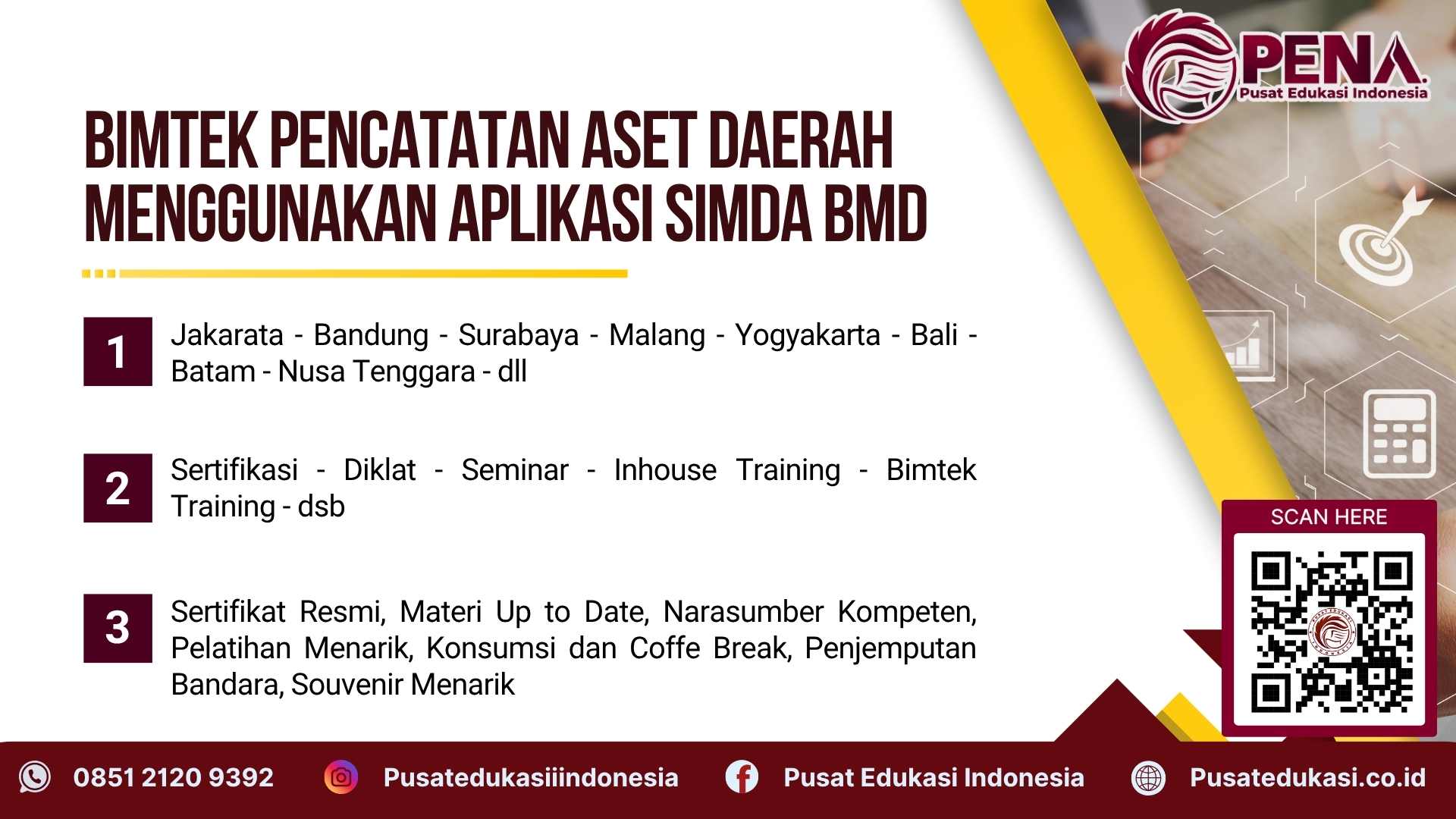 PENA
Pusat Edukasi Indonesia

BIMTEK PENCATATAN ASET DAERAH MENGGUNAKAN APLIKASI SIMDA BMD

1 Jakarata - Bandung - Surabaya - Malang - Yogyakarta - Bali - Batam - Nusa Tenggara - dll

2 Sertifikasi - Diklat - Seminar - Inhouse Training - Bimtek Training - dsb

3 Sertifikat Resmi, Materi Up to Date, Narasumber Kompeten, Pelatihan Menarik, Konsumsi dan Coffe Break, Penjemputan Bandara, Souvenir Menarik

SCAN HERE

0851 2120 9392 Pusatedukasiiindonesia Pusat Edukasi Indonesia Pusatedukasi.co.id